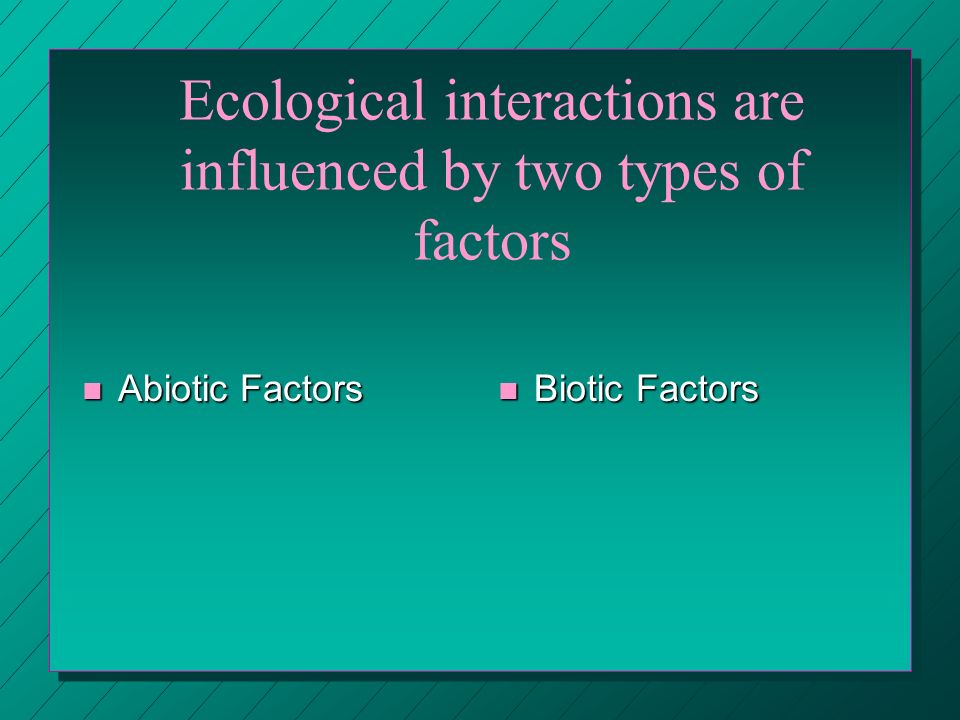 Ecological interactions are influenced by two types of factors

Abiotic Factors

Biotic Factors